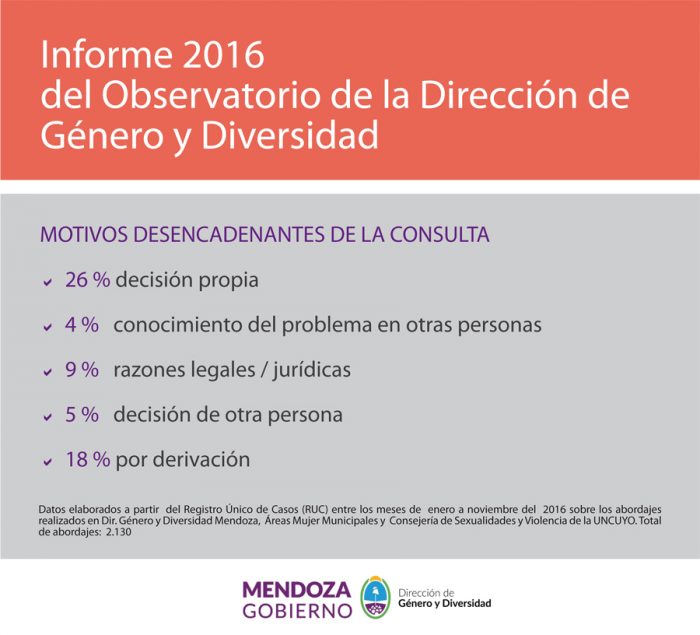 Informe 2016
del Observatorio de la Dirección de Género y Diversidad

MOTIVOS DESENCADENANTES DE LA CONSULTA

26 % decisión propia

4 % conocimiento del problema en otras personas

9 % razones legales / jurídicas

5 % decisión de otra persona

18 % por derivación

Datos elaborados a partir del Registro Único de Casos (RUC) entre los meses de enero a noviembre del 2016 sobre los abordajes realizados en Dir. Género y Diversidad Mendoza, Áreas Mujer Municipales y Consejería de Sexualidades y Violencia de la UNCUYO. Total de abordajes: 2.130

MENDOZA GOBIERNO

Dirección de Género y Diversidad